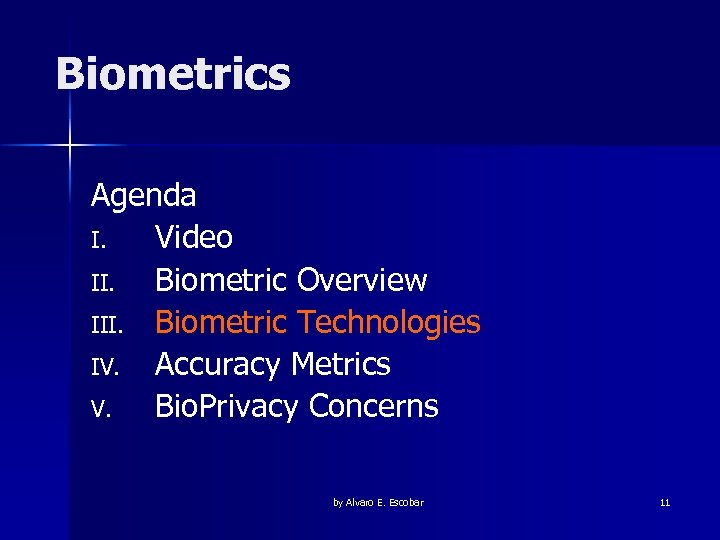 Biometrics

Agenda
I. Video
II. Biometric Overview
III. Biometric Technologies
IV. Accuracy Metrics
V. BioPrivacy Concerns

by Alvaro E. Escobar

11